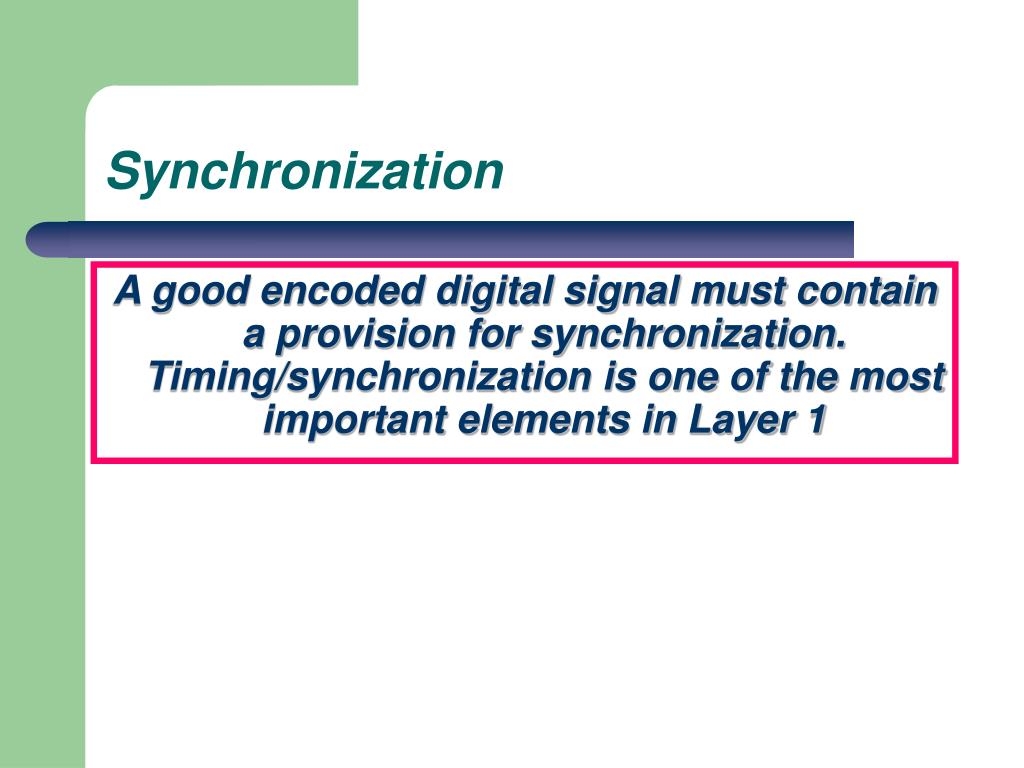 Synchronization

A good encoded digital signal must contain a provision for synchronization. Timing/synchronization is one of the most important elements in Layer 1